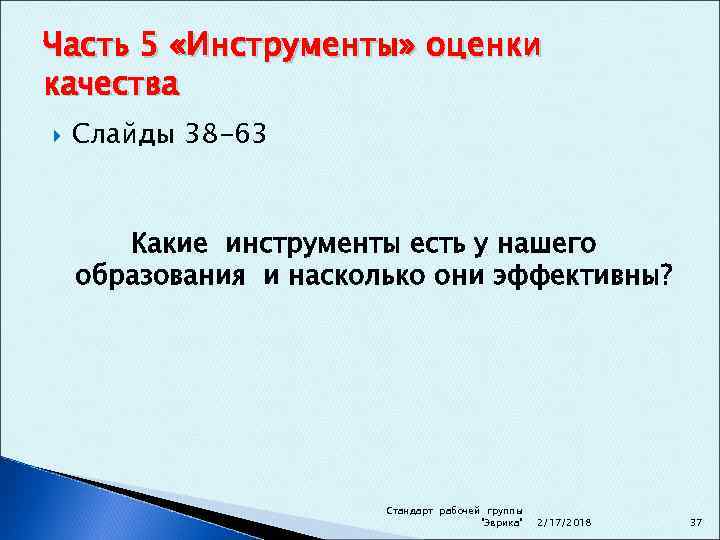 Часть 5 «Инструменты» оценки качества

Слайды 38-63

Какие инструменты есть у нашего образования и насколько они эффективны?

Стандарт рабочей группы "Эврика" 2/17/2018 37